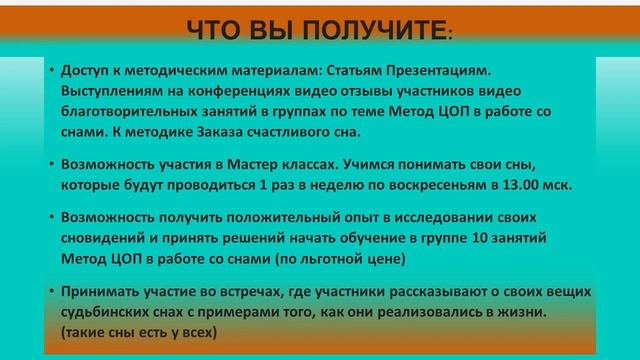 ЧТО ВЫ ПОЛУЧИТЕ:

• Доступ к методическим материалам: Статьям Презентациям. Выступлениям на конференциях видео отзывы участников видео благотворительных занятий в группах по теме Метод ЦОП в работе со снами. К методике Заказа счастливого сна.

• Возможность участия в Мастер классах. Учимся понимать свои сны, которые будут проводиться 1 раз в неделю по воскресеньям в 13.00 мск.

• Возможность получить положительный опыт в исследовании своих сновидений и принять решений начать обучение в группе 10 занятий Метод ЦОП в работе со снами (по льготной цене)

• Принимать участие во встречах, где участники рассказывают о своих вещих судьбинских снах с примерами того, как они реализовались в жизни. (такие сны есть у всех)